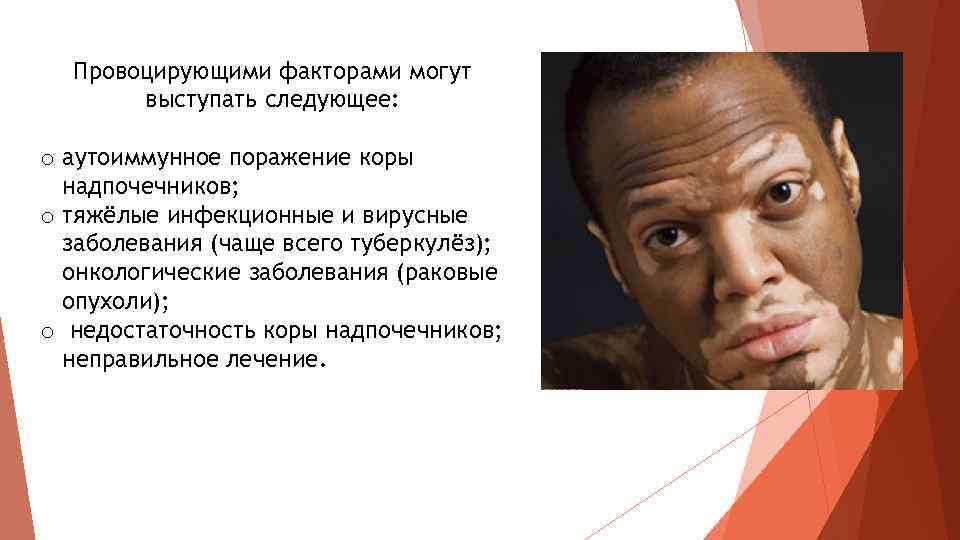 Провоцирующими факторами могут выступать следующее:

o аутоиммунное поражение коры надпочечников;
o тяжёлые инфекционные и вирусные заболевания (чаще всего туберкулёз); онкологические заболевания (раковые опухоли);
o недостаточность коры надпочечников; неправильное лечение.